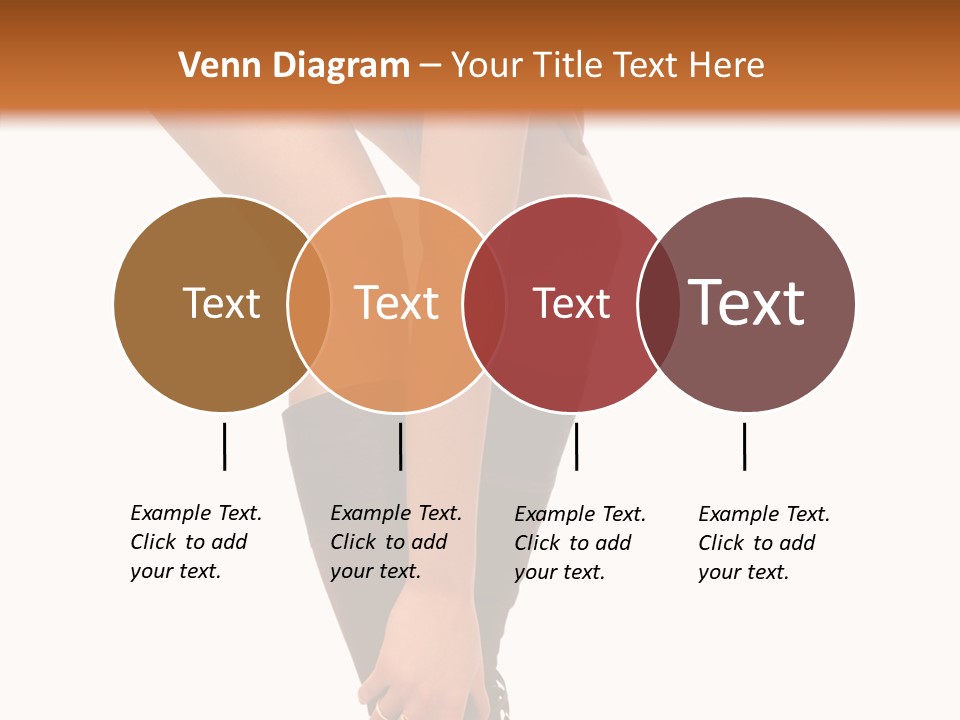 Venn Diagram – Your Title Text Here

Text

Text

Text

Text

Example Text. Click to add your text.

Example Text. Click to add your text.

Example Text. Click to add your text.

Example Text. Click to add your text.